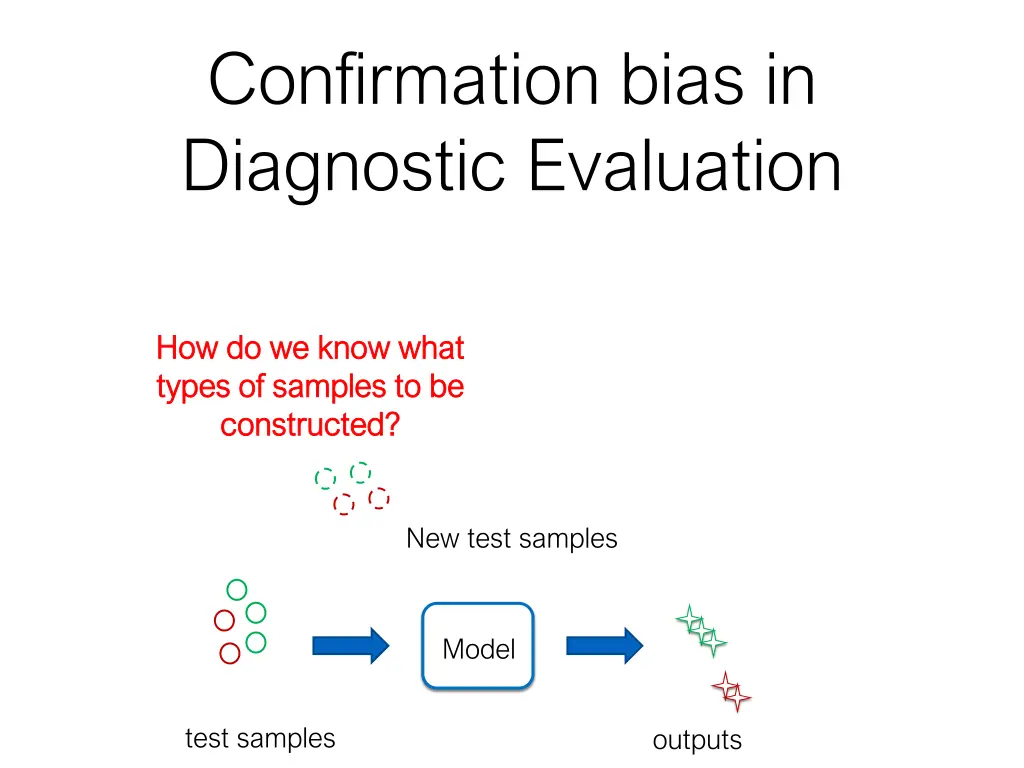 Confirmation bias in Diagnostic Evaluation

How do we know what types of samples to be constructed?

New test samples

Model

test samples

outputs